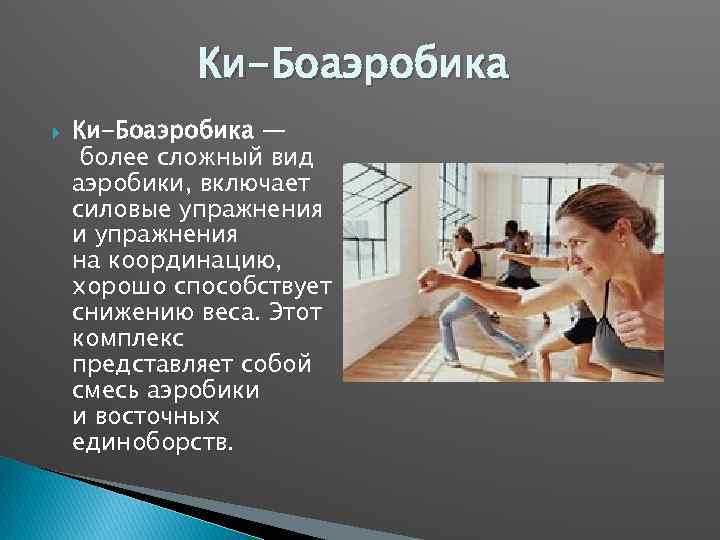 Ки-Боаэробика

Ки-Боаэробика — более сложный вид аэробики, включает силовые упражнения и упражнения на координацию, хорошо способствует снижению веса. Этот комплекс представляет собой смесь аэробики и восточных единоборств.